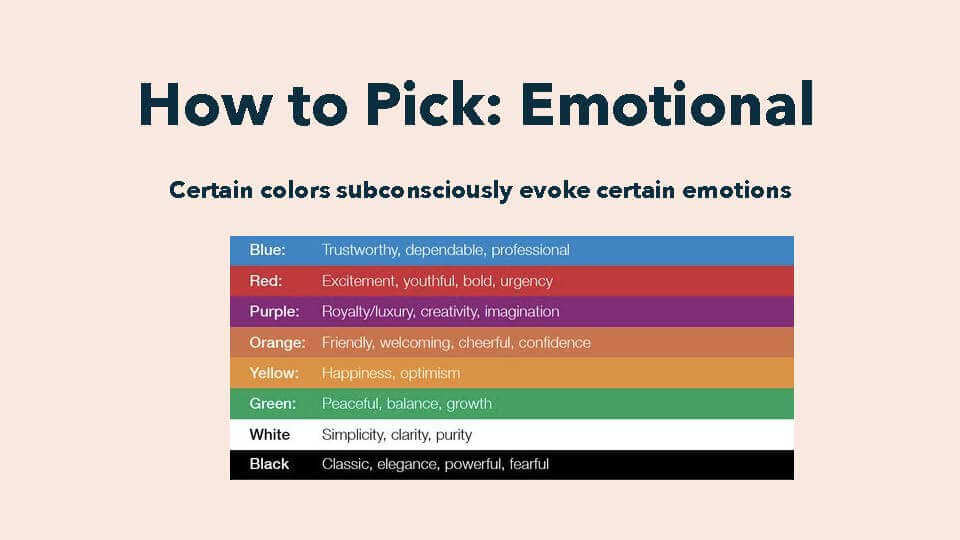 How to Pick: Emotional

Certain colors subconsciously evoke certain emotions

| | |
|---|---|
| Blue: | Trustworthy, dependable, professional |
| Red: | Excitement, youthful, bold, urgency |
| Purple: | Royalty/luxury, creativity, imagination |
| Orange: | Friendly, welcoming, cheerful, confidence |
| Yellow: | Happiness, optimism |
| Green: | Peaceful, balance, growth |
| White | Simplicity, clarity, purity |
| Black | Classic, elegance, powerful, fearful |